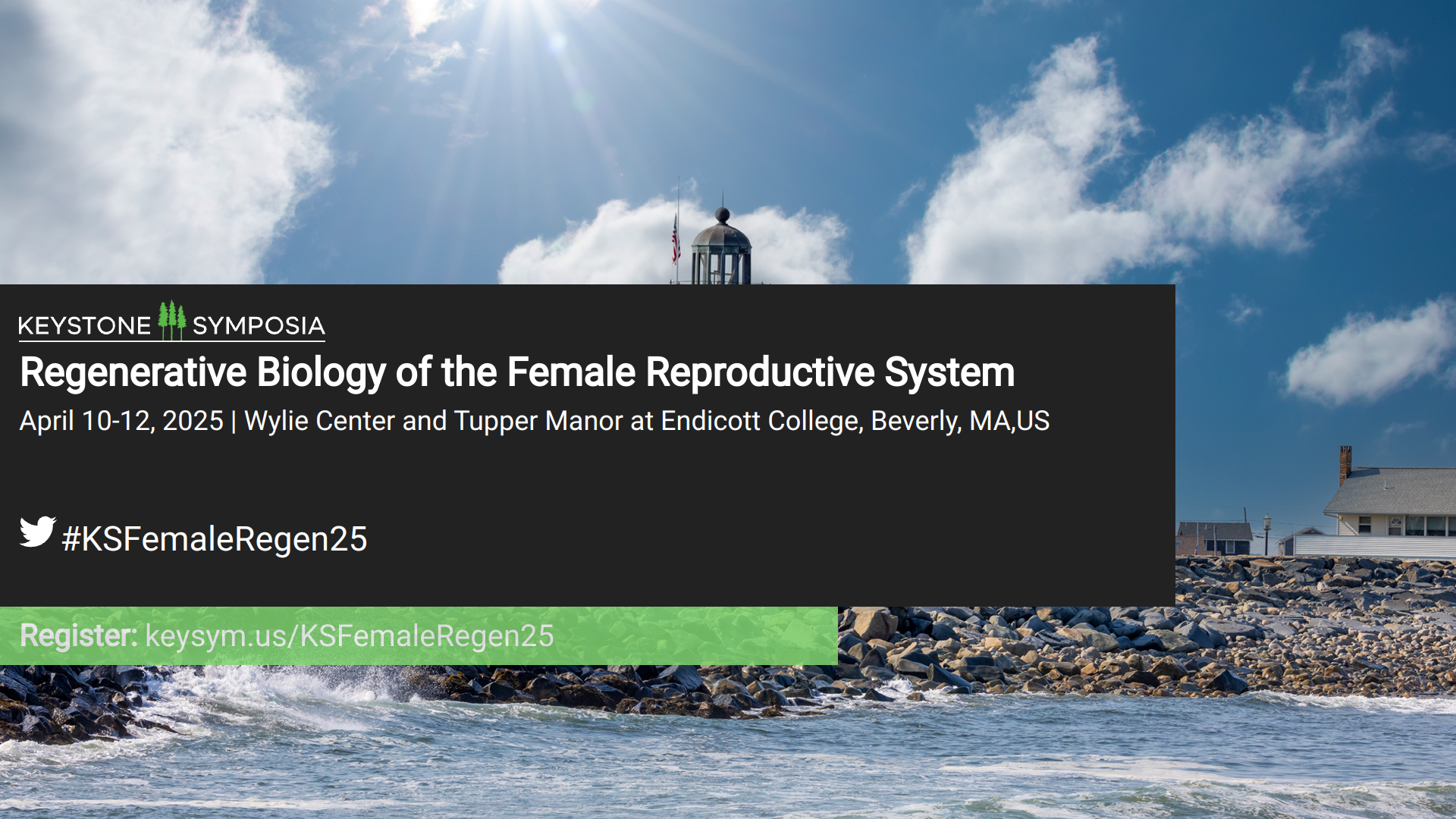 KEYSTONE SYMPOSIA

Regenerative Biology of the Female Reproductive System

April 10-12, 2025 | Wylie Center and Tupper Manor at Endicott College, Beverly, MA,US

#KSFemaleRegen25

Register: keysym.us/KSFemaleRegen25